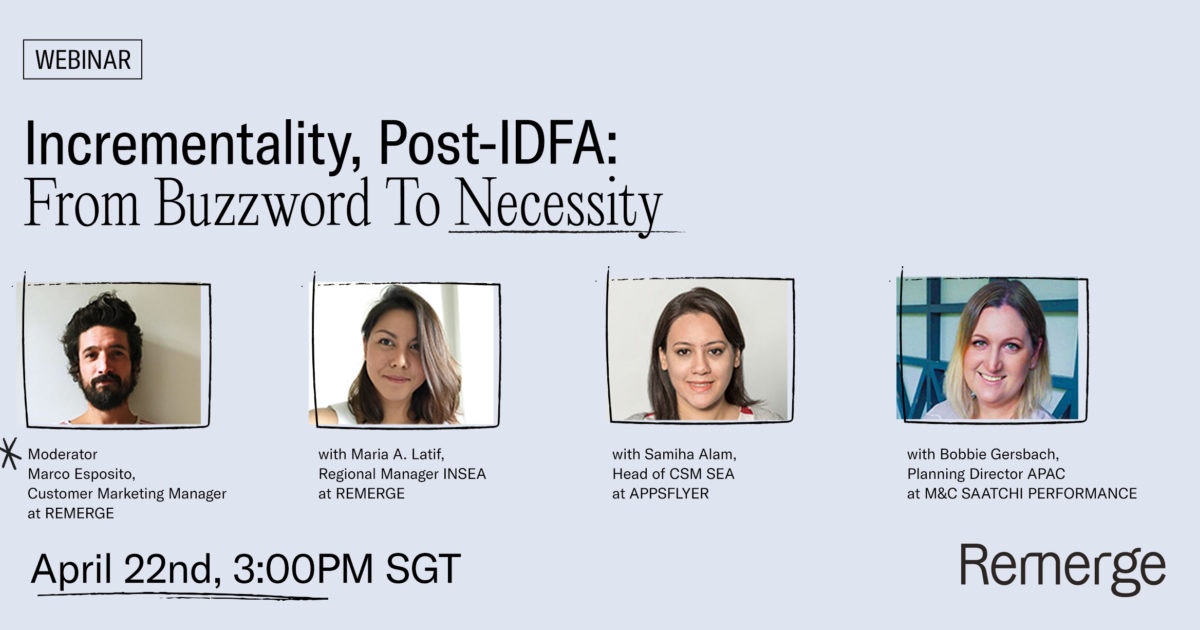 WEBINAR

Incrementality, Post-IDFA:
From Buzzword To Necessity

Moderator
Marco Esposito,
Customer Marketing Manager
at REMERGE

with Maria A. Latif,
Regional Manager INSEA
at REMERGE

with Samiha Alam,
Head of CSM SEA
at APPSFLYER

with Bobbie Gersbach,
Planning Director APAC
at M&C SAATCHI PERFORMANCE

April 22nd, 3:00PM SGT

Remerge